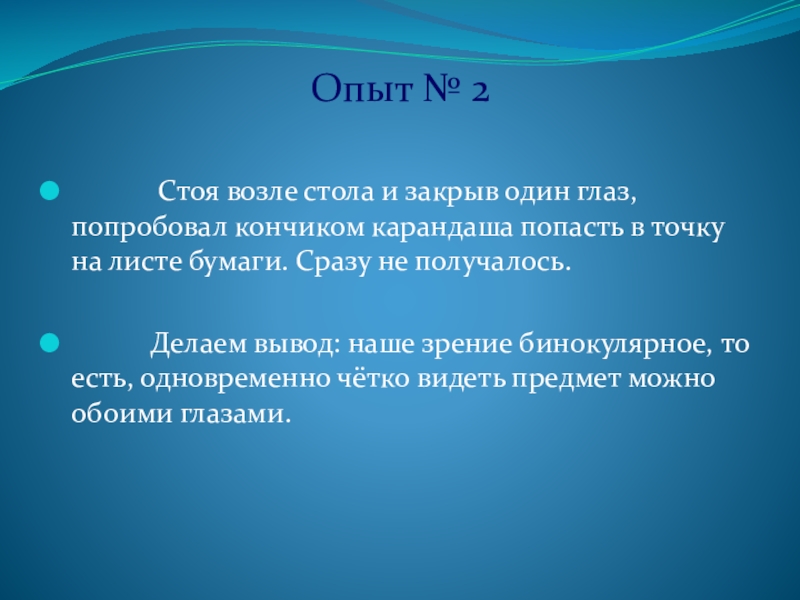 Опыт № 2

Стоя возле стола и закрыв один глаз, попробовал кончиком карандаша попасть в точку на листе бумаги. Сразу не получалось.

Делаем вывод: наше зрение бинокулярное, то есть, одновременно чётко видеть предмет можно обоими глазами.